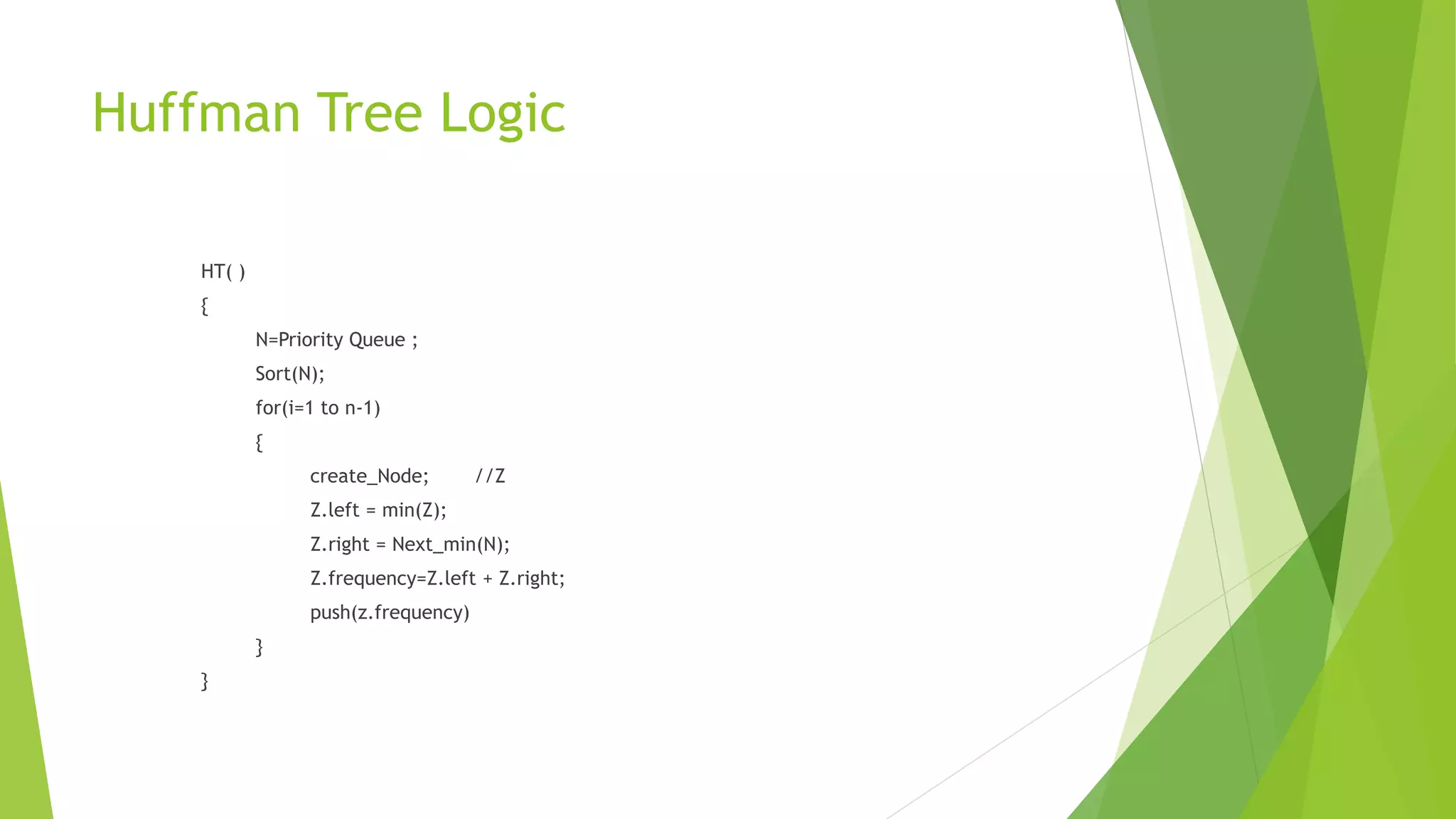 Huffman Tree Logic

HT( )
{
N=Priority Queue ;
Sort(N);
for(i=1 to n-1)
{
create_Node; //Z
Z.left = min(Z);
Z.right = Next_min(N);
Z.frequency=Z.left + Z.right;
push(z.frequency)
}
}